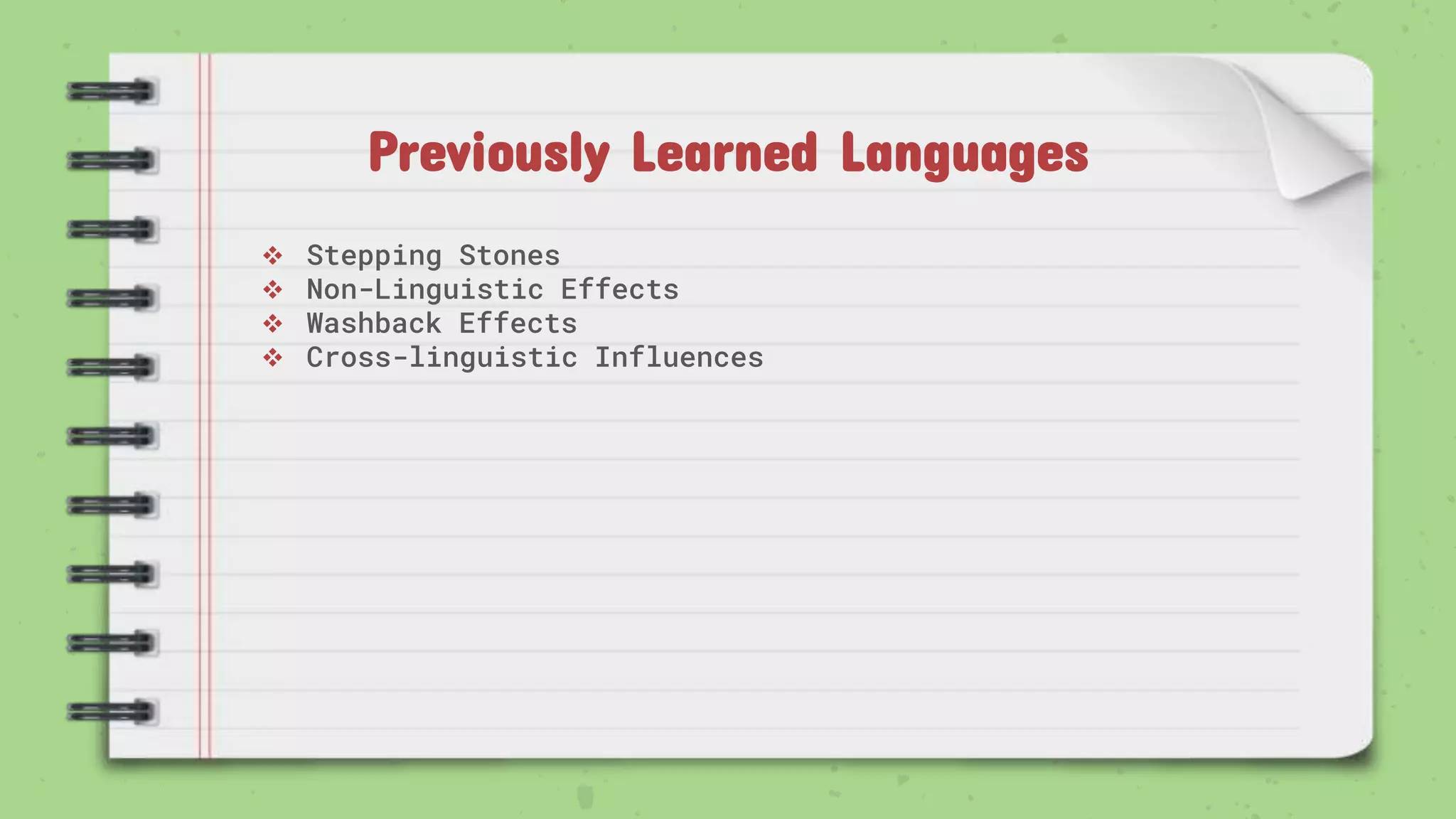 Previously Learned Languages

❖ Stepping Stones
❖ Non-Linguistic Effects
❖ Washback Effects
❖ Cross-linguistic Influences